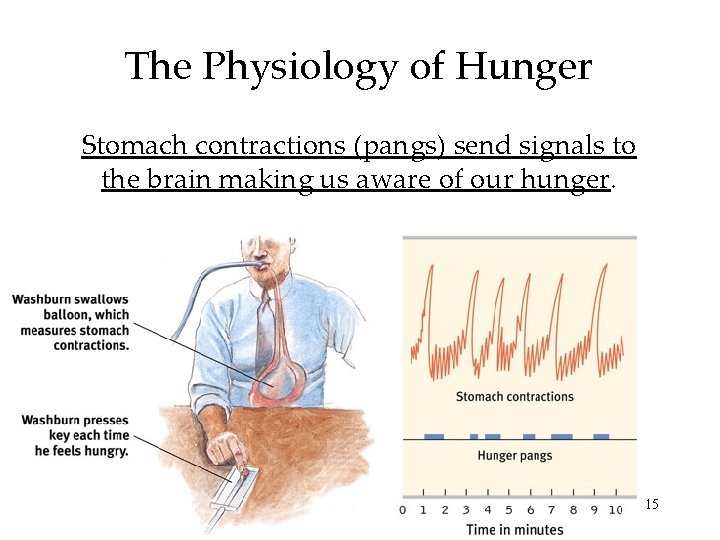 The Physiology of Hunger

Stomach contractions (pangs) send signals to the brain making us aware of our hunger.

Washburn swallows balloon, which measures stomach contractions.

Washburn presses key each time he feels hungry.

Stomach contractions

Hunger pangs

0 1 2 3 4 5 6 7 8 9 10

Time in minutes

15